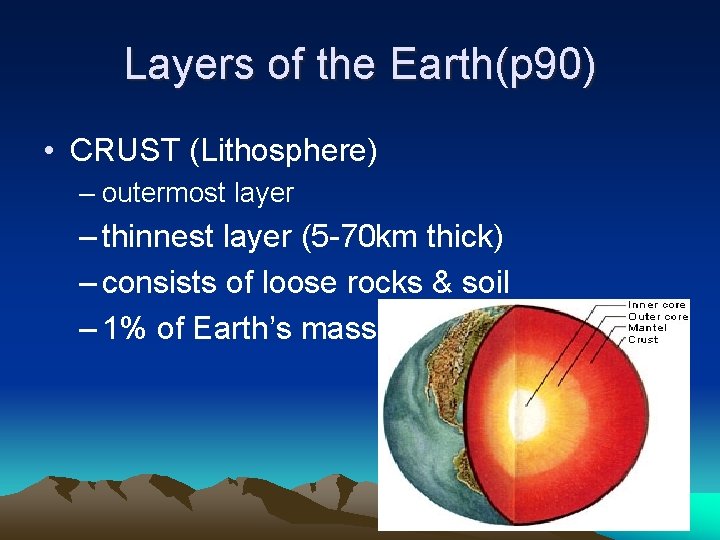 Layers of the Earth(p90)

• CRUST (Lithosphere)

– outermost layer

– thinnest layer (5-70km thick)

– consists of loose rocks & soil

– 1% of Earth's mass

Inner core
Outer core
Mantel
Crust